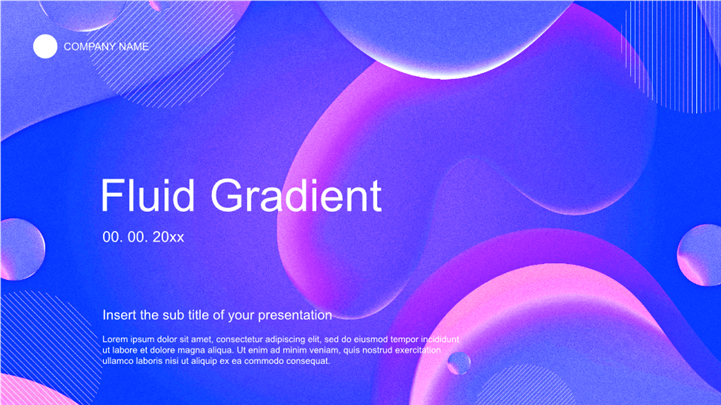 COMPANY NAME

Fluid Gradient

00. 00. 20xx

Insert the sub title of your presentation

Lorem ipsum dolor sit amet, consectetur adipiscing elit, sed do eiusmod tempor incididunt ut labore et dolore magna aliqua. Ut enim ad minim veniam, quis nostrud exercitation ullamco laboris nisi ut aliquip ex ea commodo consequat.